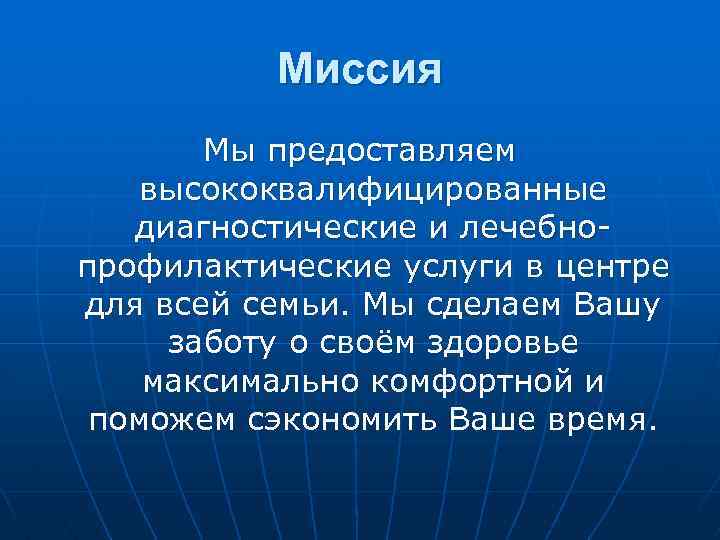 Миссия

Мы предоставляем высококвалифицированные диагностические и лечебно-профилактические услуги в центре для всей семьи. Мы сделаем Вашу заботу о своём здоровье максимально комфортной и поможем сэкономить Ваше время.